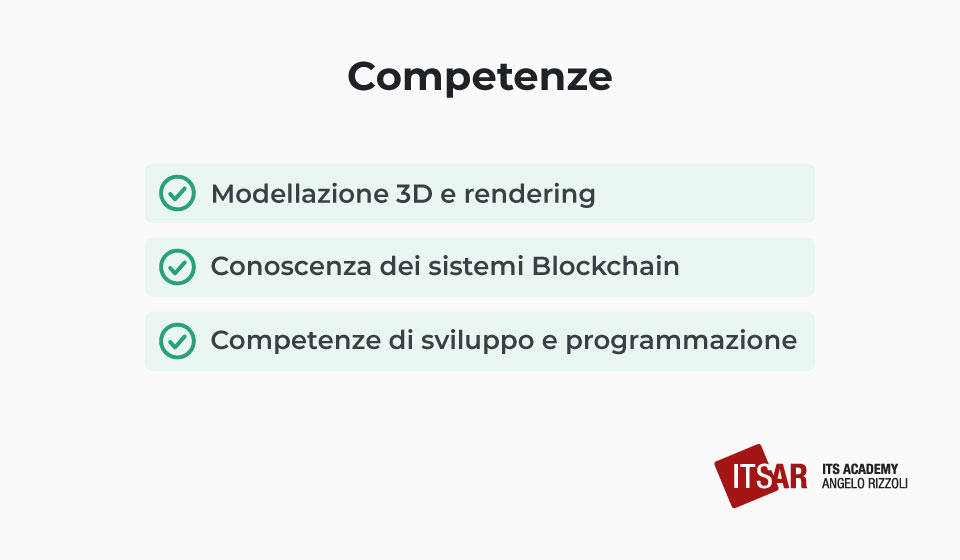 Competenze

Modellazione 3D e rendering

Conoscenza dei sistemi Blockchain

Competenze di sviluppo e programmazione

ITSAR ITS ACADEMY ANGELO RIZZOLI